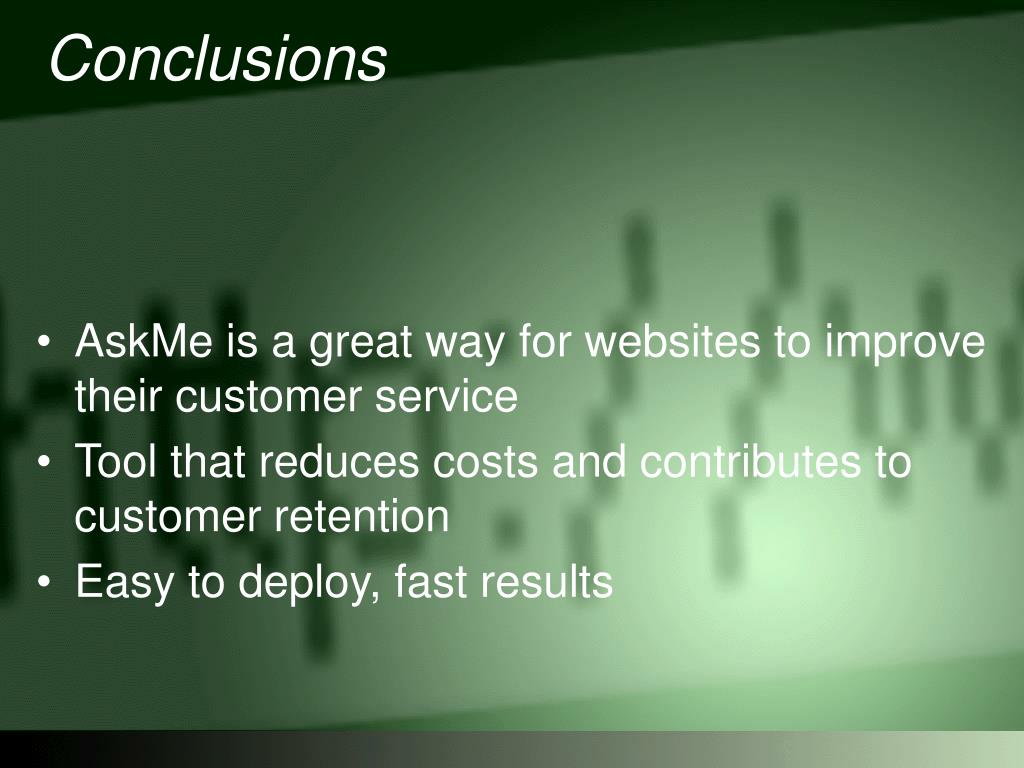 Conclusions

• AskMe is a great way for websites to improve their customer service
• Tool that reduces costs and contributes to customer retention
• Easy to deploy, fast results